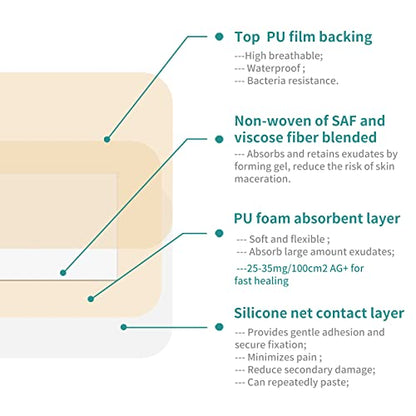 Top PU film backing
---High breathable;
--- Waterproof ;
--- Bacteria resistance.

Non-woven of SAF and viscose fiber blended
--- Absorbs and retains exudates by forming gel, reduce the risk of skin maceration.

PU foam absorbent layer
--- Soft and flexible ;
--- Absorb large amount exudates;
---25-35mg/100cm2 AG+ for fast healing

Silicone net contact layer
--- Provides gentle adhesion and secure fixation;
--- Minimizes pain ;
--- Reduce secondary damage;
--- Can repeatedly paste;